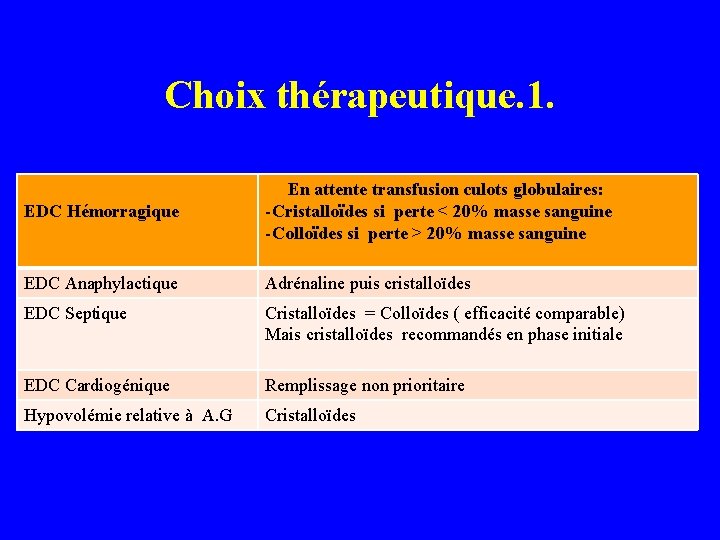 Choix thérapeutique.1.

| EDC Hémorragique | En attente transfusion culots globulaires: -Cristalloïdes si perte < 20% masse sanguine -Colloïdes si perte > 20% masse sanguine |
|---|---|
| EDC Anaphylactique | Adrénaline puis cristalloïdes |
| EDC Septique | Cristalloïdes = Colloïdes ( efficacité comparable) Mais cristalloïdes recommandés en phase initiale |
| EDC Cardiogénique | Remplissage non prioritaire |
| Hypovolémie relative à A.G | Cristalloïdes |